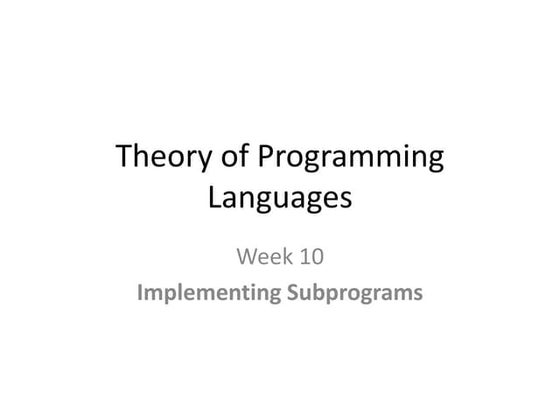 Theory of Programming Languages

Week 10

Implementing Subprograms